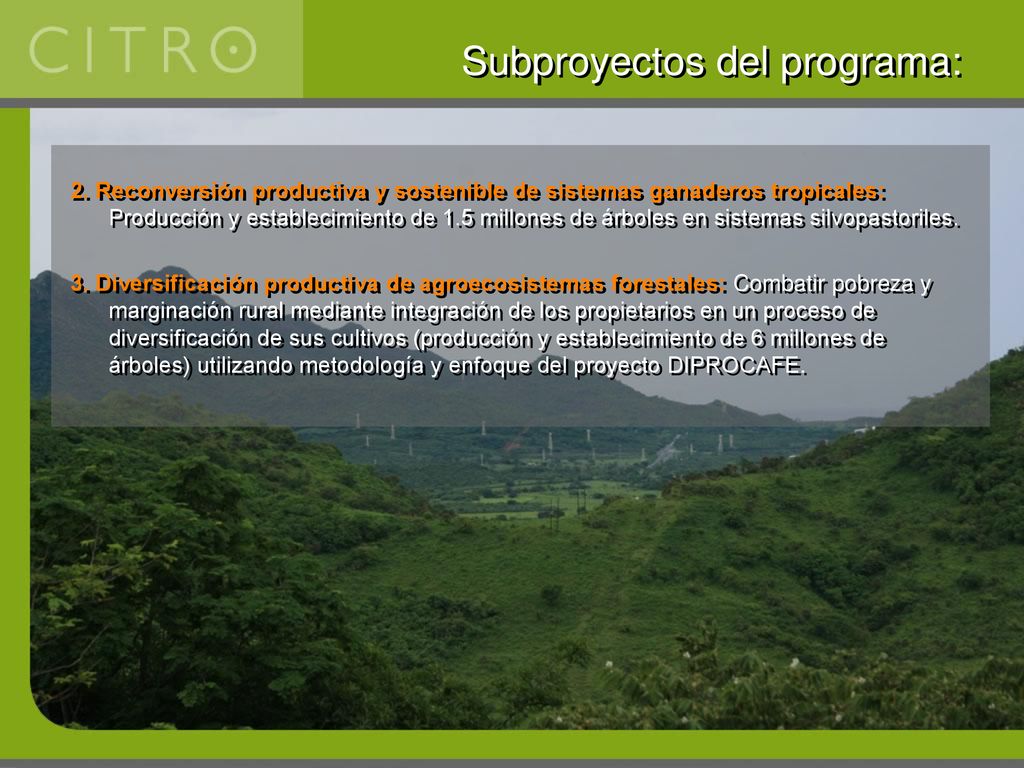 CITRO

Subproyectos del programa:

2. Reconversión productiva y sostenible de sistemas ganaderos tropicales: Producción y establecimiento de 1.5 millones de árboles en sistemas silvopastoriles.

3. Diversificación productiva de agroecosistemas forestales: Combatir pobreza y marginación rural mediante integración de los propietarios en un proceso de diversificación de sus cultivos (producción y establecimiento de 6 millones de árboles) utilizando metodología y enfoque del proyecto DIPROCAFE.